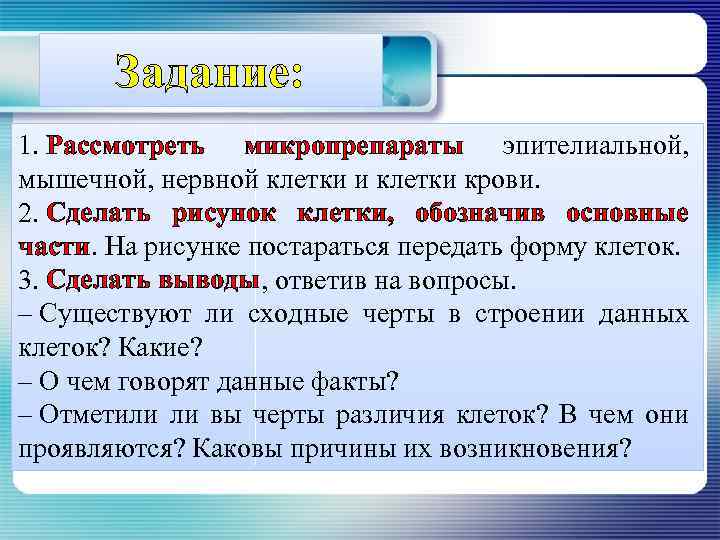 Задание:

1. Рассмотреть микропрепараты эпителиальной, мышечной, нервной клетки и клетки крови.
2. Сделать рисунок клетки, обозначив основные части. На рисунке постараться передать форму клеток.
3. Сделать выводы, ответив на вопросы.
– Существуют ли сходные черты в строении данных клеток? Какие?
– О чем говорят данные факты?
– Отметили ли вы черты различия клеток? В чем они проявляются? Каковы причины их возникновения?